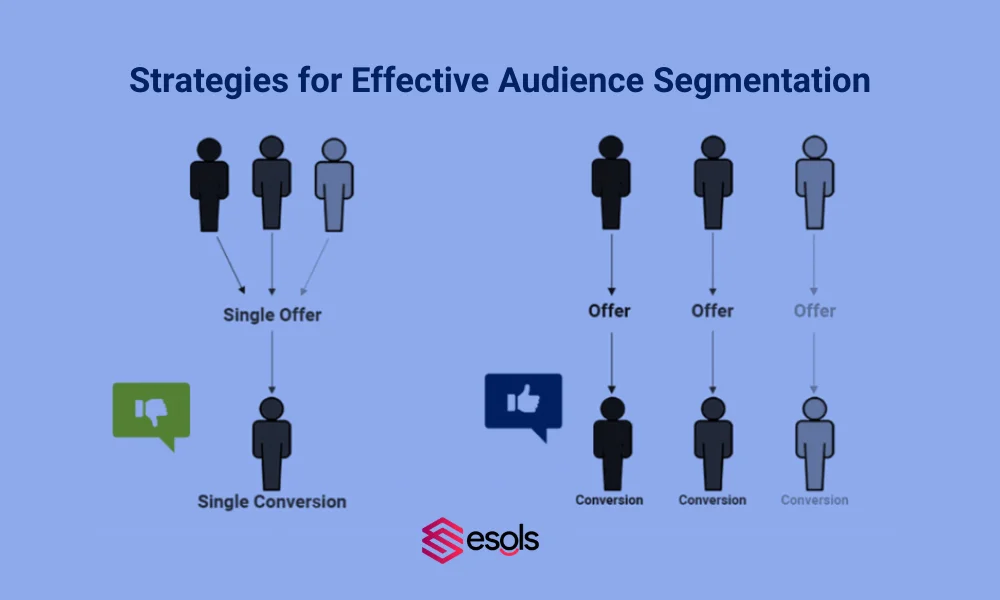 Strategies for Effective Audience Segmentation

Single Offer

Single Conversion

Offer

Offer

Offer

Conversion

Conversion

Conversion

esols